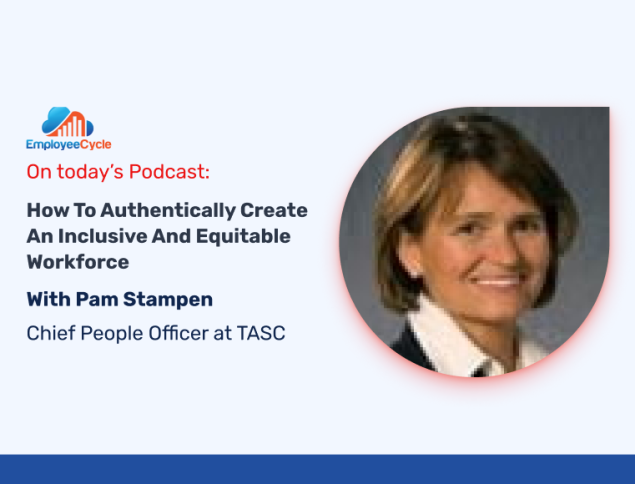 EmployeeCycle

On today's Podcast:

How To Authentically Create An Inclusive And Equitable Workforce

With Pam Stampen

Chief People Officer at TASC